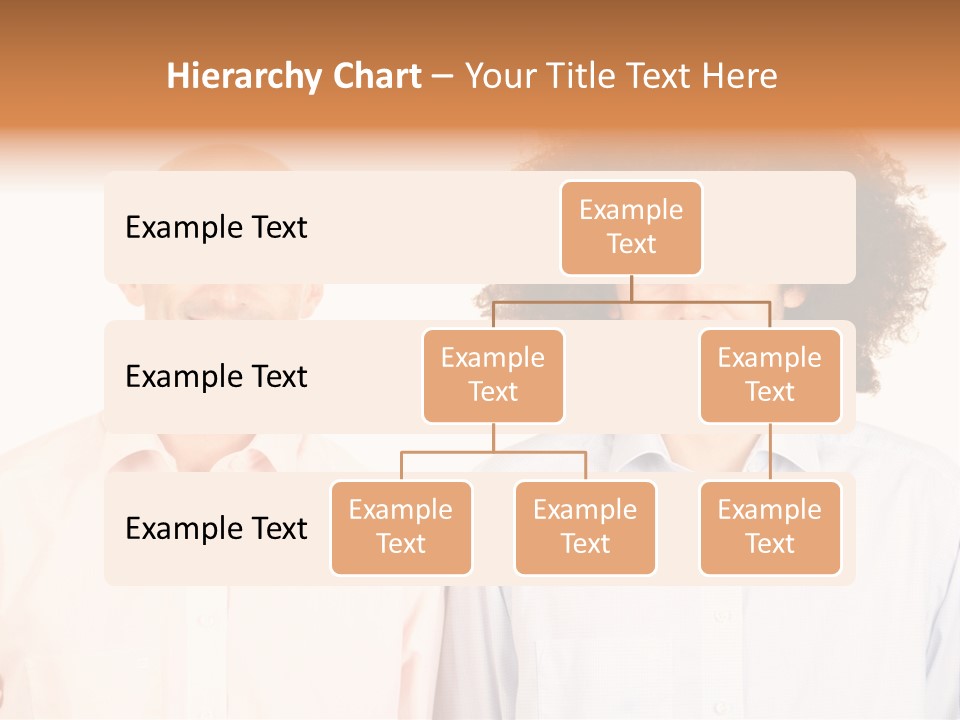 Hierarchy Chart – Your Title Text Here

Example Text

Example Text

Example Text

Example Text

Example Text

Example Text

Example Text

Example Text

Example Text